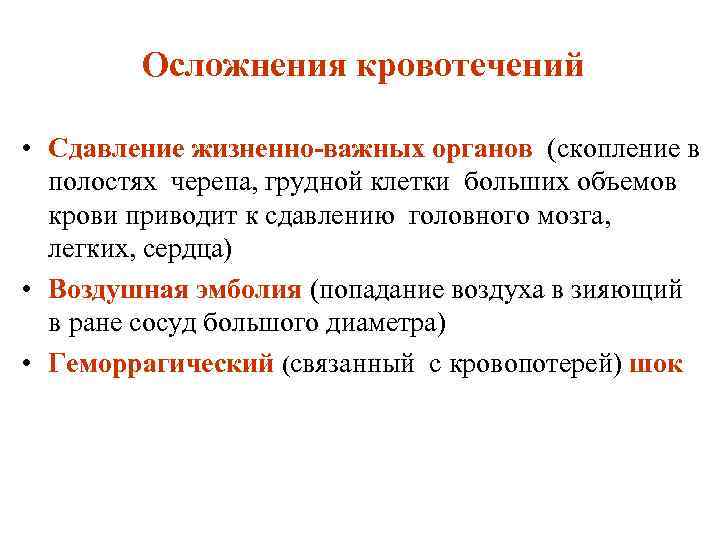 Осложнения кровотечений

• Сдавление жизненно-важных органов (скопление в полостях черепа, грудной клетки больших объемов крови приводит к сдавлению головного мозга, легких, сердца)

• Воздушная эмболия (попадание воздуха в зияющий в ране сосуд большого диаметра)

• Геморрагический (связанный с кровопотерей) шок